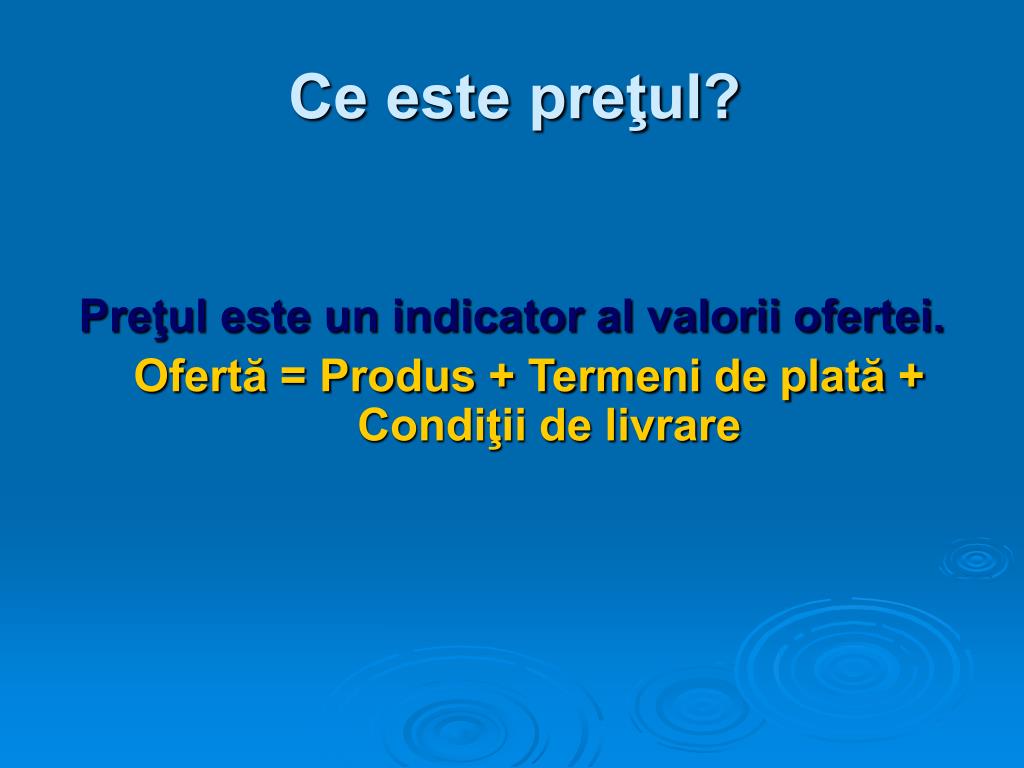 Ce este preţul?

Preţul este un indicator al valorii ofertei.

Ofertă = Produs + Termeni de plată + Condiţii de livrare